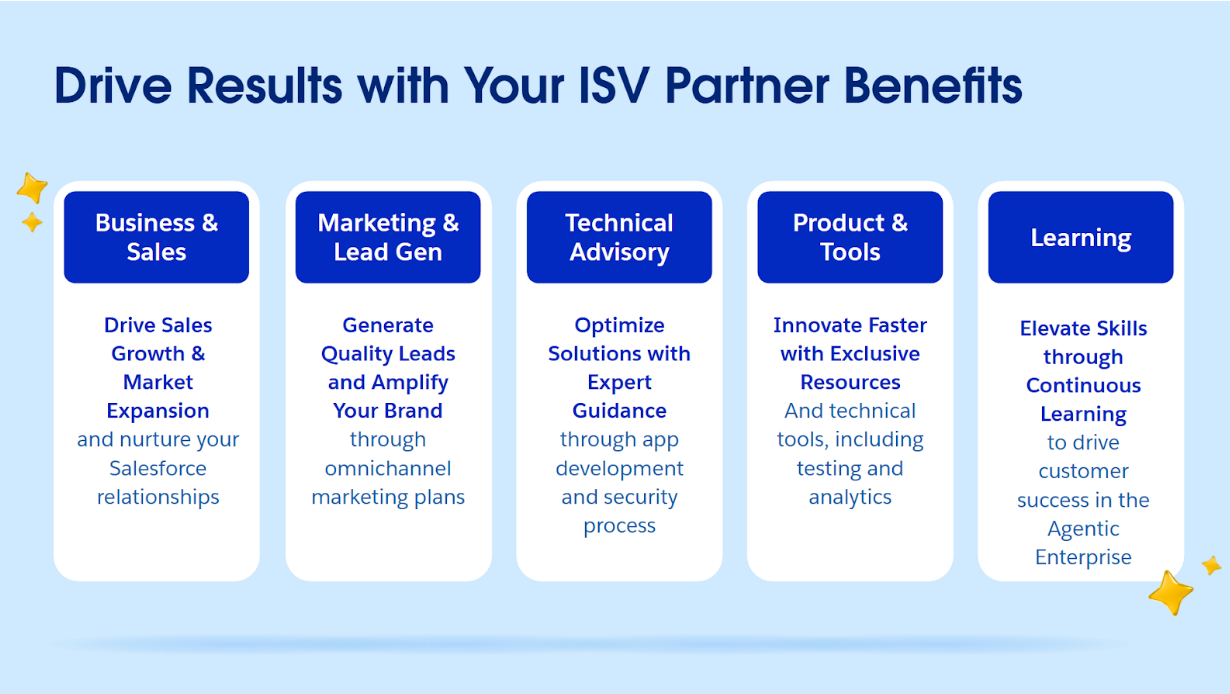 Drive Results with Your ISV Partner Benefits

Business & Sales

Drive Sales Growth & Market Expansion and nurture your Salesforce relationships

Marketing & Lead Gen

Generate Quality Leads and Amplify Your Brand through omnichannel marketing plans

Technical Advisory

Optimize Solutions with Expert Guidance through app development and security process

Product & Tools

Innovate Faster with Exclusive Resources And technical tools, including testing and analytics

Learning

Elevate Skills through Continuous Learning to drive customer success in the Agentic Enterprise